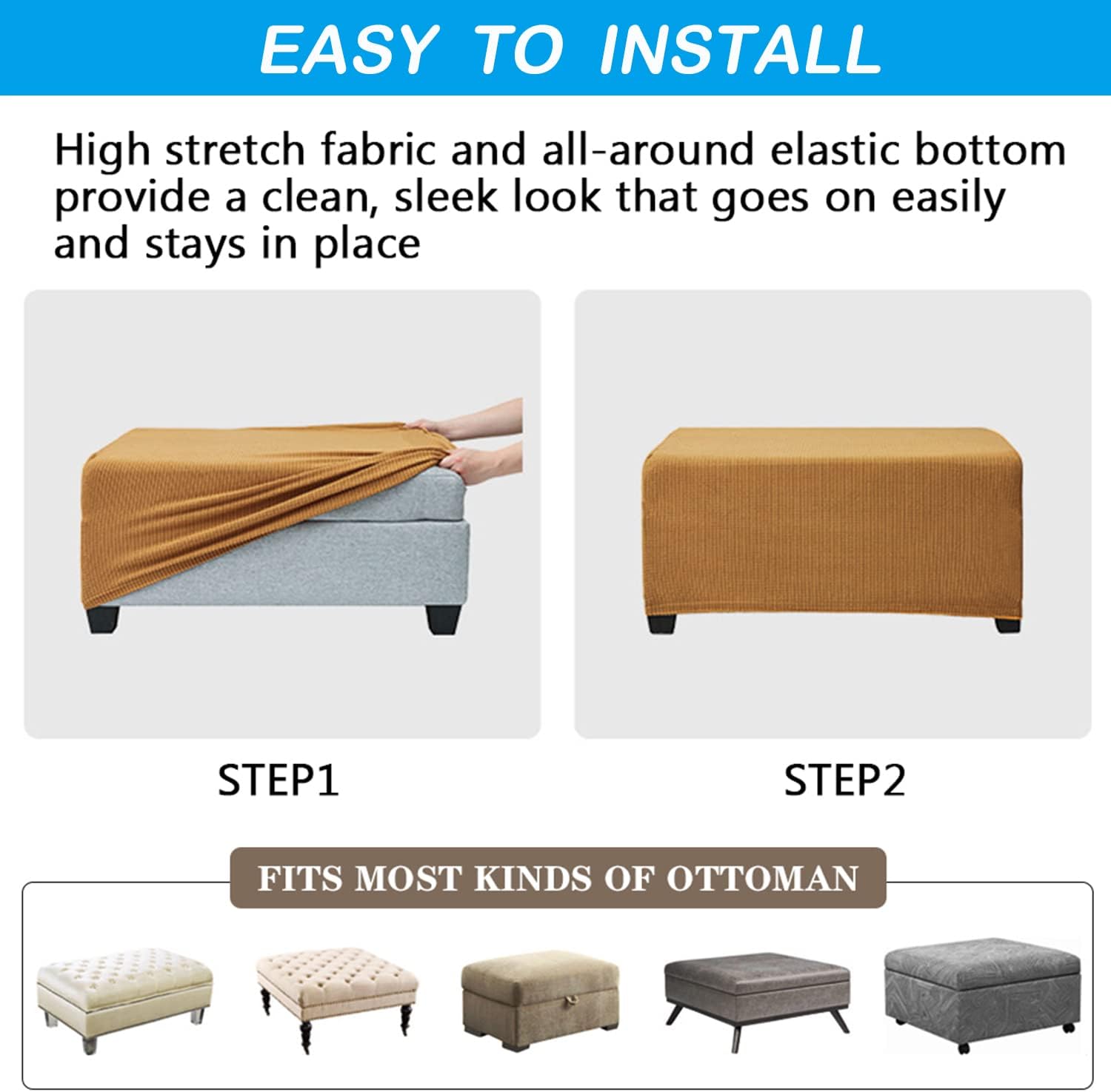 EASY TO INSTALL

High stretch fabric and all-around elastic bottom provide a clean, sleek look that goes on easily and stays in place

STEP1

STEP2

FITS MOST KINDS OF OTTOMAN